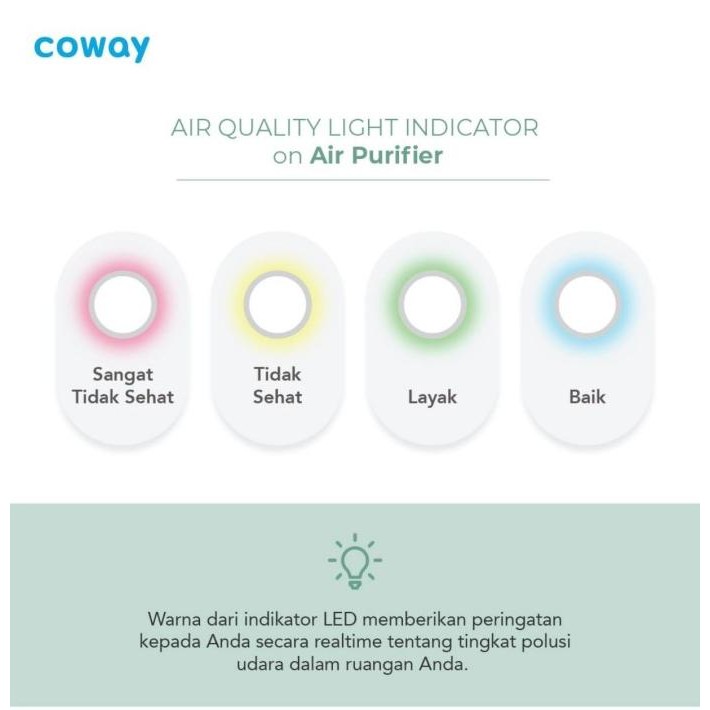 coway

AIR QUALITY LIGHT INDICATOR
on Air Purifier

Sangat Tidak Sehat

Tidak Sehat

Layak

Baik

Warna dari indikator LED memberikan peringatan kepada Anda secara realtime tentang tingkat polusi udara dalam ruangan Anda.